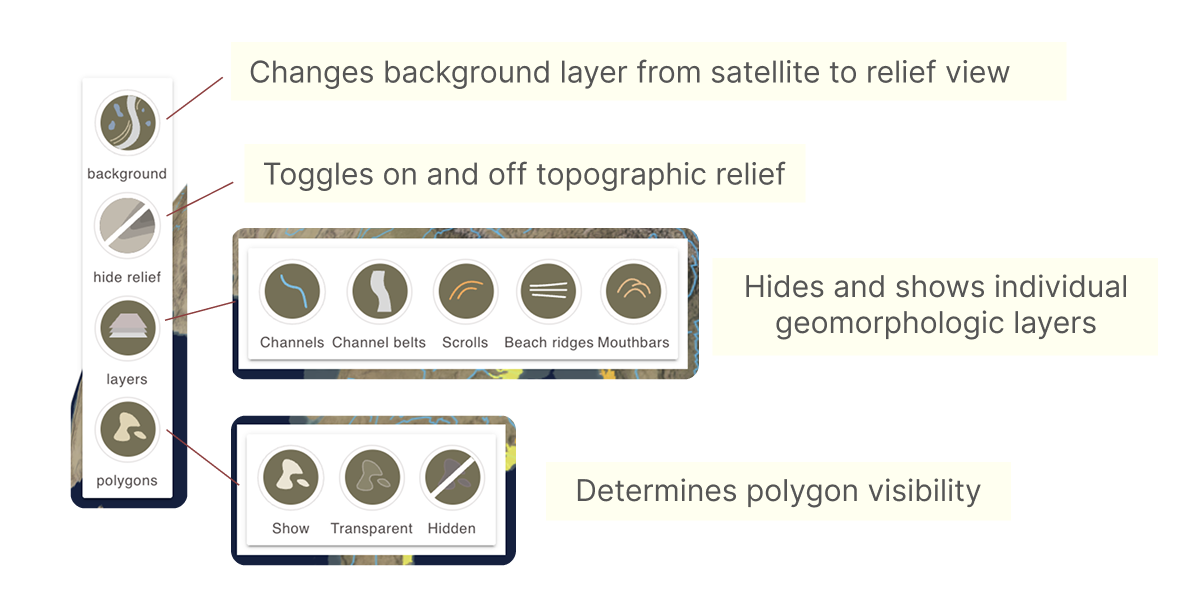 background

hide relief

layers

polygons

Changes background layer from satellite to relief view

Toggles on and off topographic relief

Channels Channel belts Scrolls Beach ridges Mouthbars

Hides and shows individual geomorphologic layers

Show Transparent Hidden

Determines polygon visibility